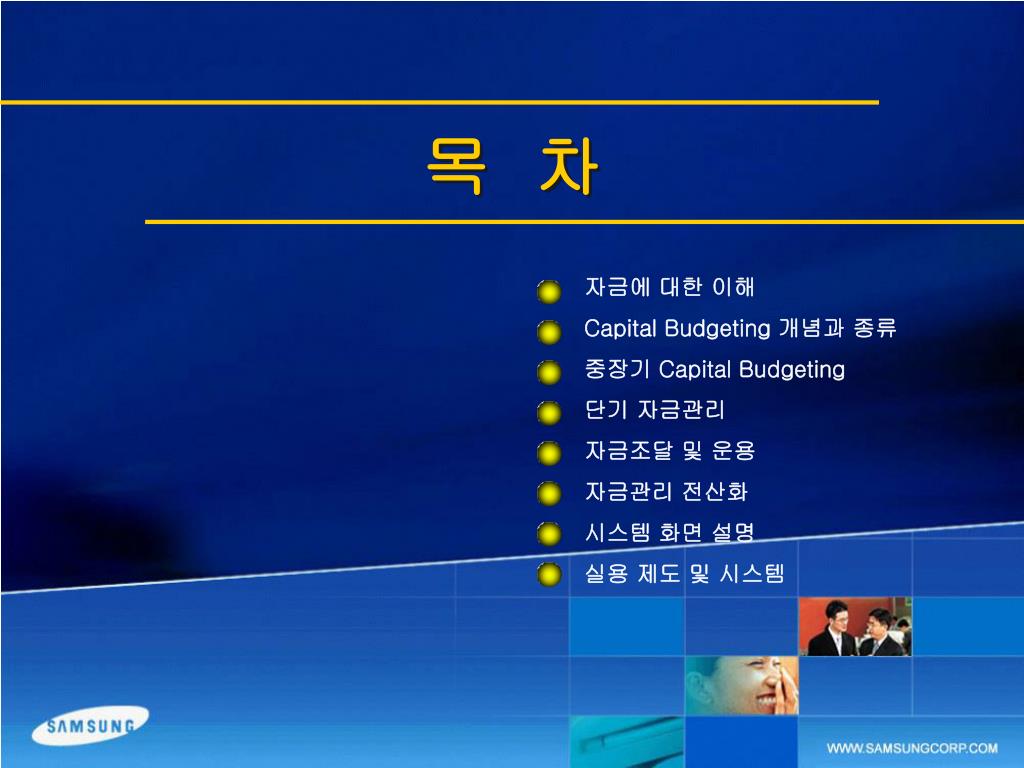 목 차

자금에 대한 이해
Capital Budgeting 개념과 종류
중장기 Capital Budgeting
단기 자금관리
자금조달 및 운용
자금관리 전산화
시스템 화면 설명
실용 제도 및 시스템

SAMSUNG

WWW.SAMSUNGCORP.COM